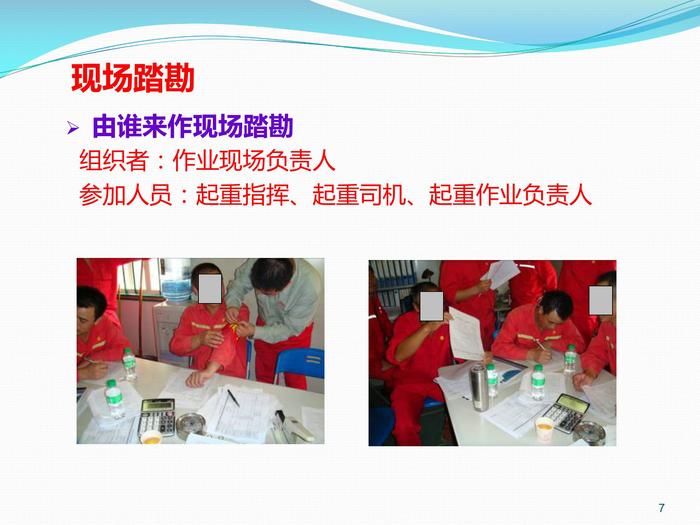 现场踏勘

➢ 由谁来作现场踏勘

组织者：作业现场负责人

参加人员：起重指挥、起重司机、起重作业负责人

7